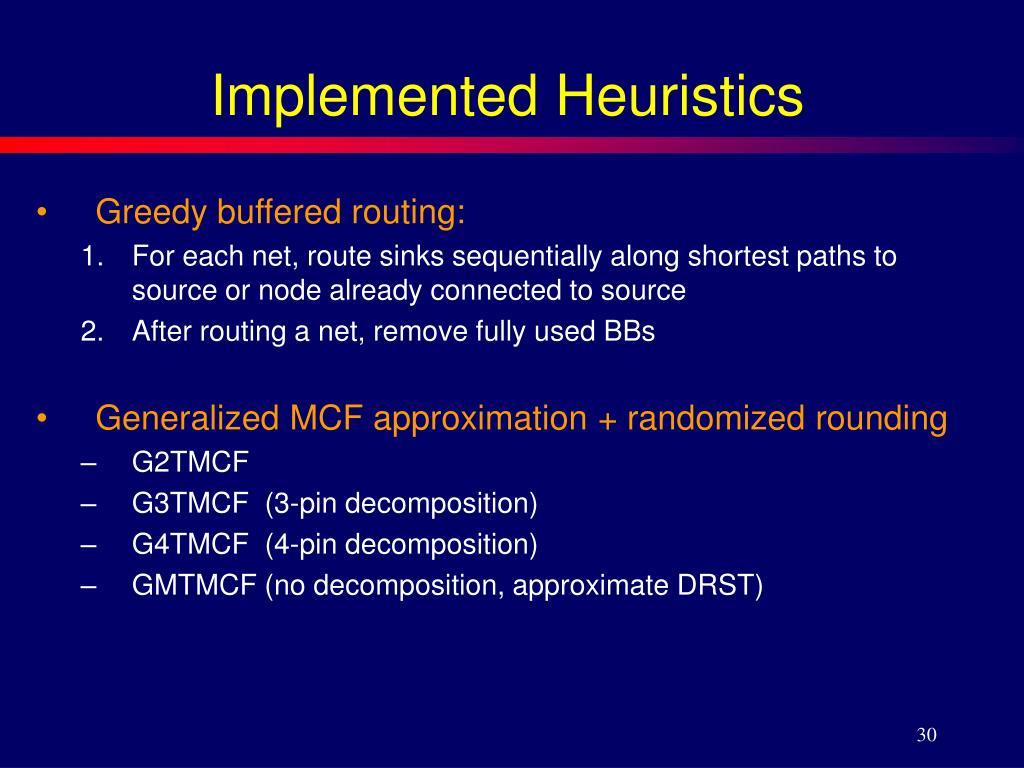 Implemented Heuristics

• Greedy buffered routing:
1. For each net, route sinks sequentially along shortest paths to source or node already connected to source
2. After routing a net, remove fully used BBs

• Generalized MCF approximation + randomized rounding
– G2TMCF
– G3TMCF (3-pin decomposition)
– G4TMCF (4-pin decomposition)
– GMTMCF (no decomposition, approximate DRST)

30